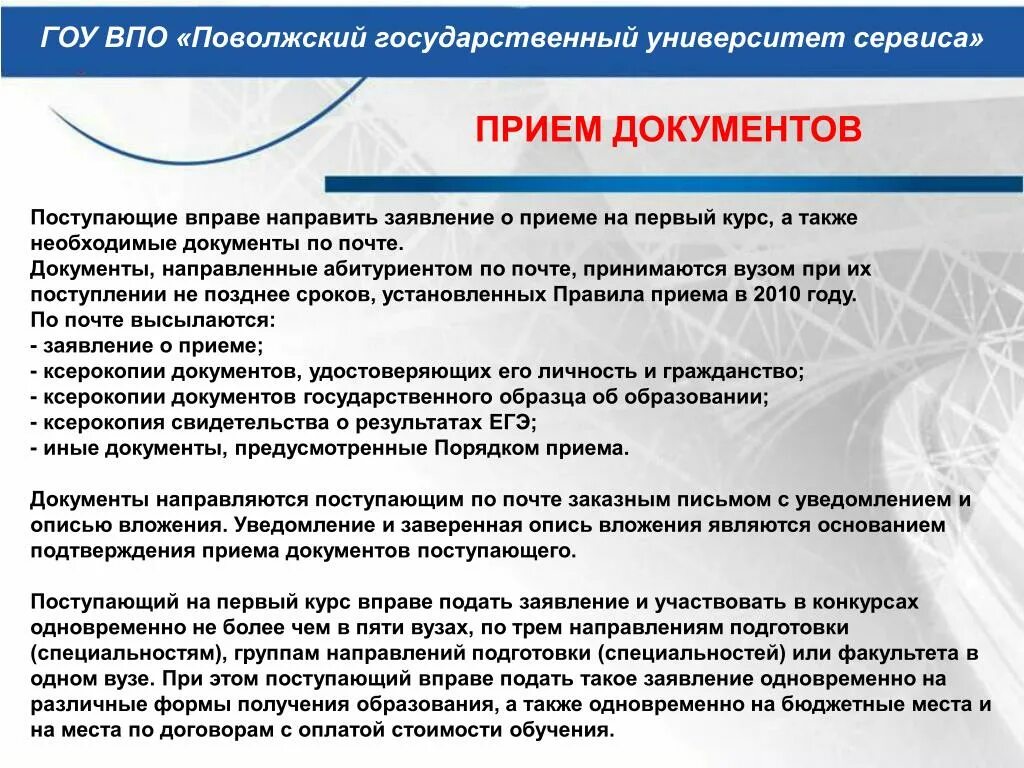 ГОУ ВПО «Поволжский государственный университет сервиса»

ПРИЕМ ДОКУМЕНТОВ

Поступающие вправе направить заявление о приеме на первый курс, а также необходимые документы по почте.
Документы, направленные абитуриентом по почте, принимаются вузом при их поступлении не позднее сроков, установленных Правила приема в 2010 году.
По почте высылаются:
- заявление о приеме;
- ксерокопии документов, удостоверяющих его личность и гражданство;
- ксерокопии документов государственного образца об образовании;
- ксерокопия свидетельства о результатах ЕГЭ;
- иные документы, предусмотренные Порядком приема.

Документы направляются поступающим по почте заказным письмом с уведомлением и описью вложения. Уведомление и заверенная опись вложения являются основанием подтверждения приема документов поступающего.

Поступающий на первый курс вправе подать заявление и участвовать в конкурсах одновременно не более чем в пяти вузах, по трем направлениям подготовки (специальностям), группам направлений подготовки (специальностей) или факультета в одном вузе. При этом поступающий вправе подать такое заявление одновременно на различные формы получения образования, а также одновременно на бюджетные места и на места по договорам с оплатой стоимости обучения.